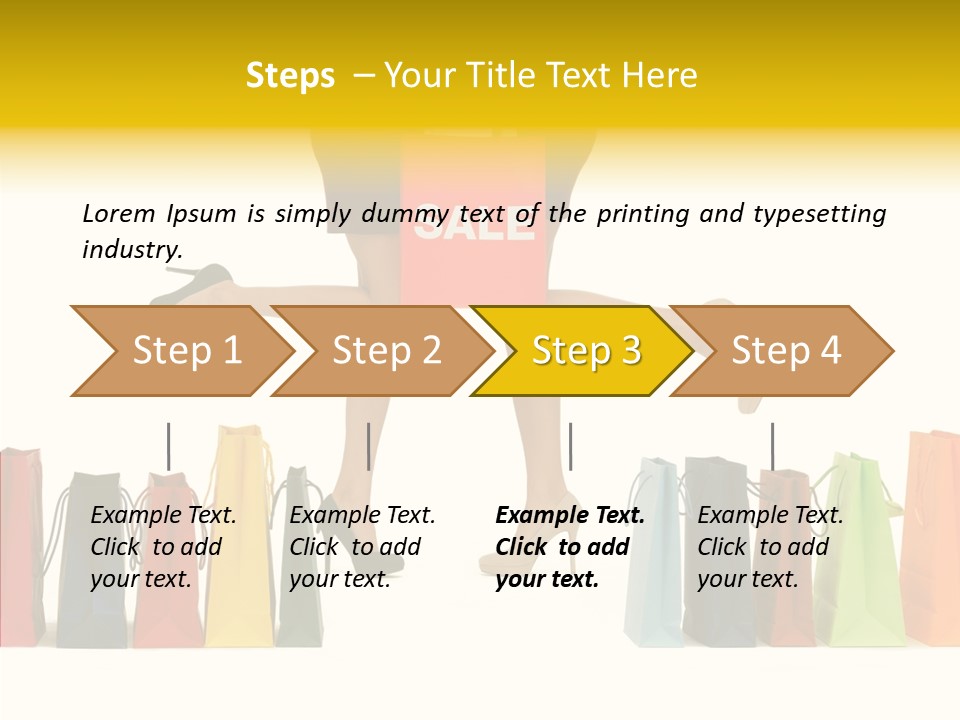 Steps – Your Title Text Here

SALE

Lorem Ipsum is simply dummy text of the printing and typesetting industry.

Step 1

Step 2

Step 3

Step 4

Example Text. Click to add your text.

Example Text. Click to add your text.

Example Text. Click to add your text.

Example Text. Click to add your text.